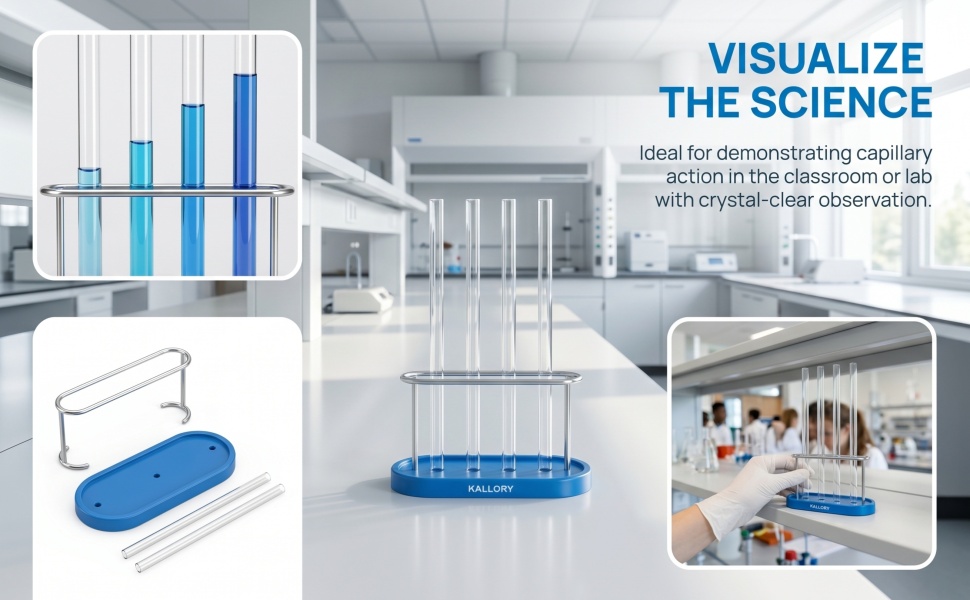 VISUALIZE THE SCIENCE

Ideal for demonstrating capillary action in the classroom or lab with crystal-clear observation.

KALLORY

KALLORY